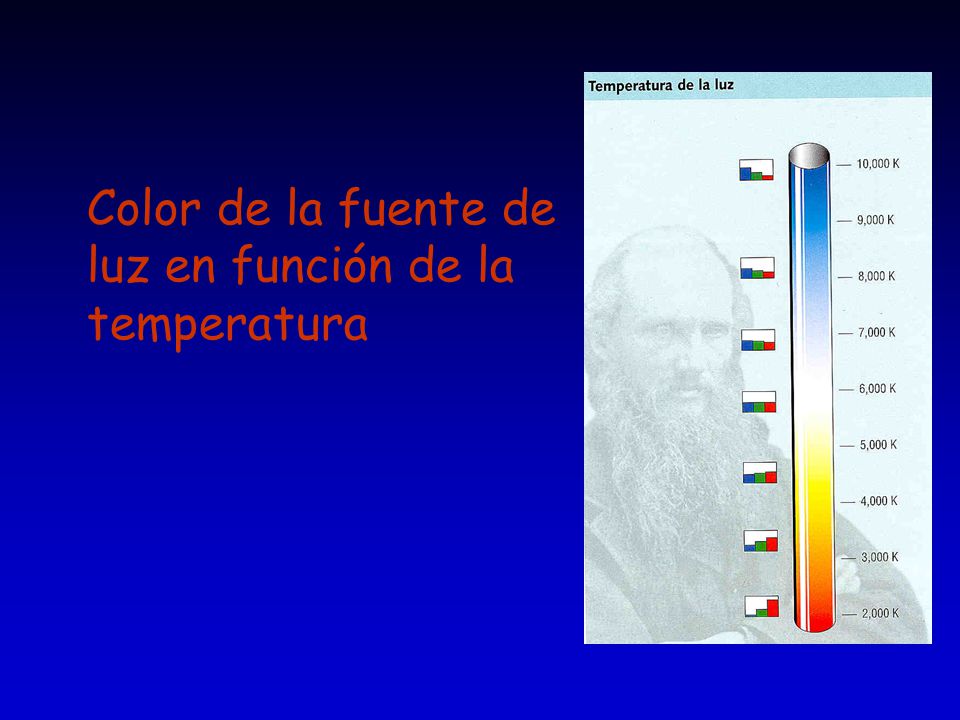 Color de la fuente de luz en función de la temperatura

Temperatura de la luz

10,000 K
9,000 K
8,000 K
7,000 K
6,000 K
5,000 K
4,000 K
3,000 K
2,000 K